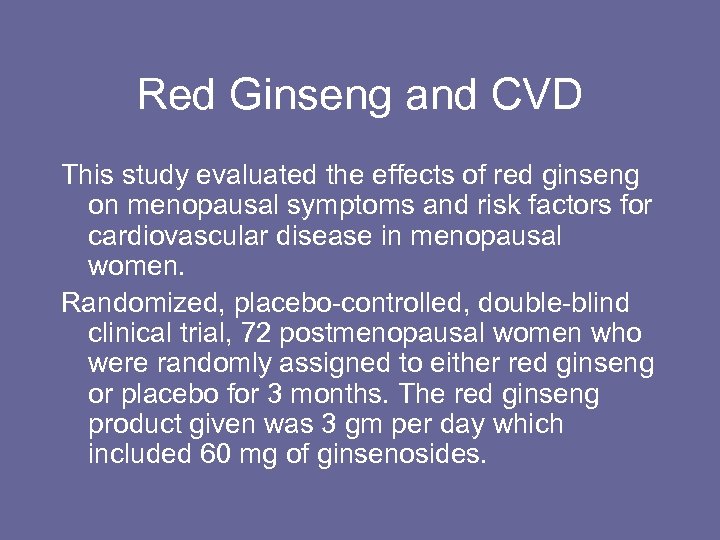 Red Ginseng and CVD

This study evaluated the effects of red ginseng on menopausal symptoms and risk factors for cardiovascular disease in menopausal women.

Randomized, placebo-controlled, double-blind clinical trial, 72 postmenopausal women who were randomly assigned to either red ginseng or placebo for 3 months. The red ginseng product given was 3 gm per day which included 60 mg of ginsenosides.